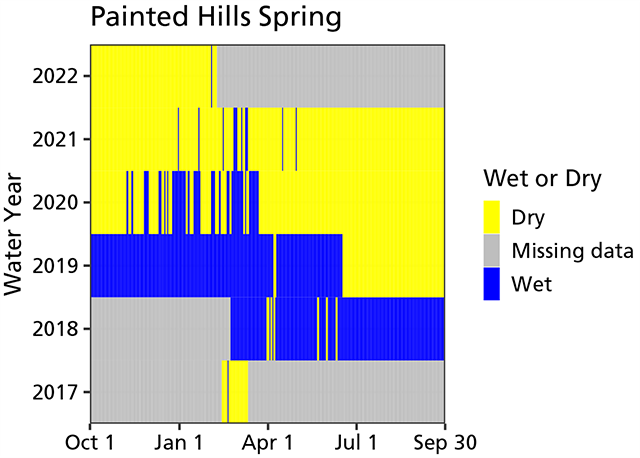 Painted Hills Spring

Water Year

2022
2021
2020
2019
2018
2017

Oct 1
Jan 1
Apr 1
Jul 1
Sep 30

Wet or Dry
Dry
Missing data
Wet